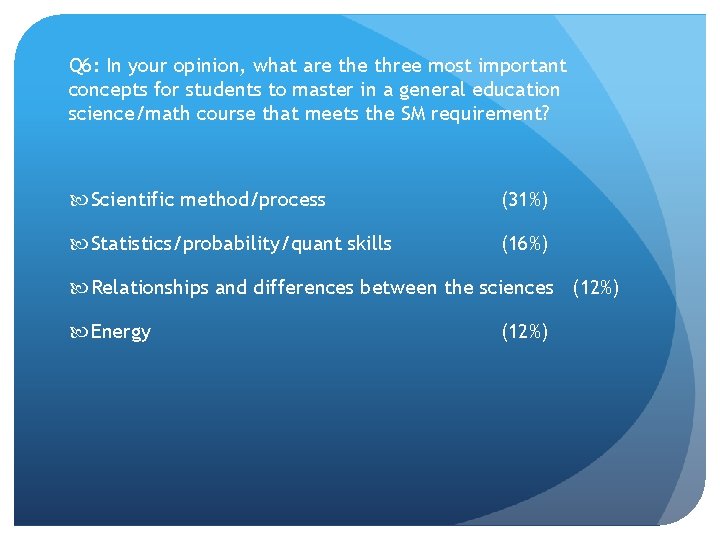 Q6: In your opinion, what are the three most important concepts for students to master in a general education science/math course that meets the SM requirement?

Scientific method/process (31%)

Statistics/probability/quant skills (16%)

Relationships and differences between the sciences (12%)

Energy (12%)